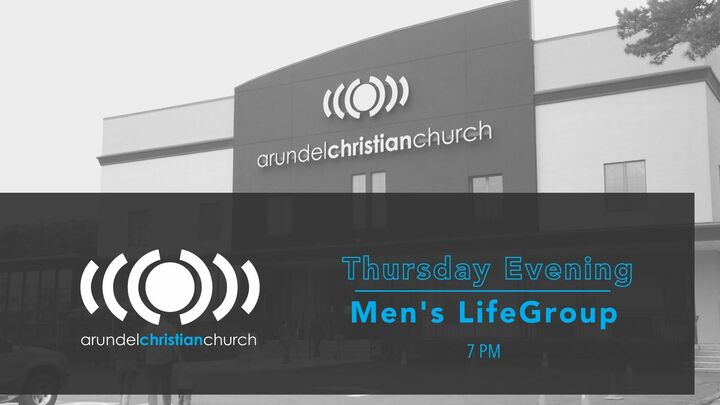 arundelchristianchurch

arundelchristianchurch

Thursday Evening

Men's LifeGroup

7 PM